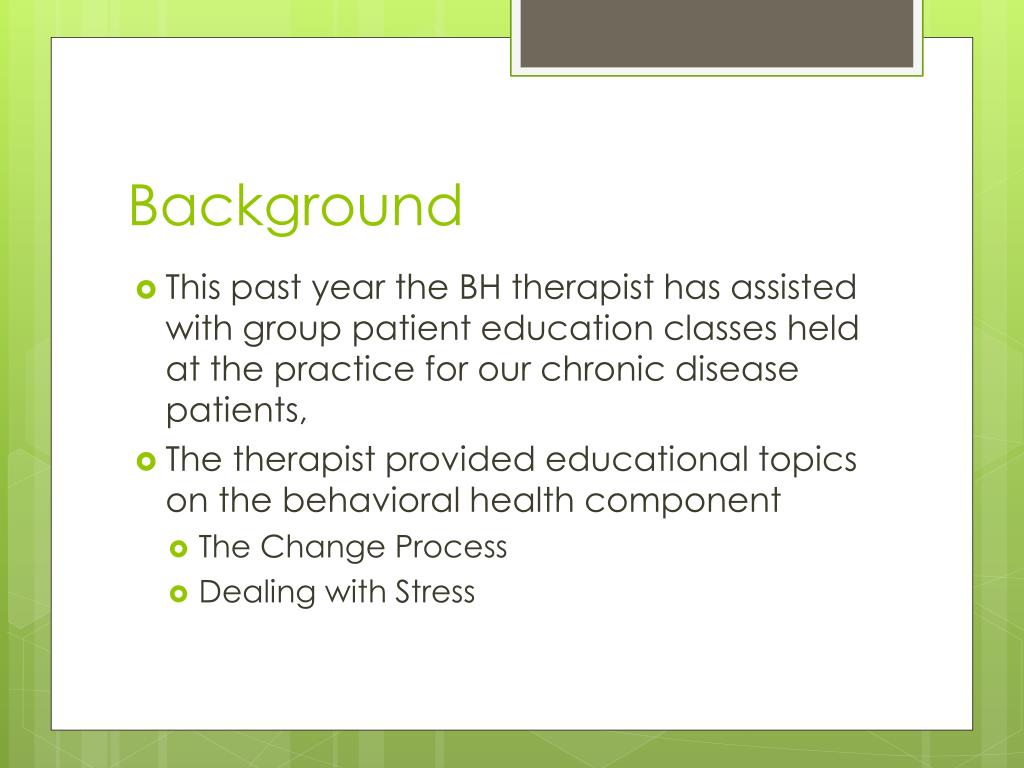 Background

This past year the BH therapist has assisted with group patient education classes held at the practice for our chronic disease patients,

The therapist provided educational topics on the behavioral health component

The Change Process

Dealing with Stress